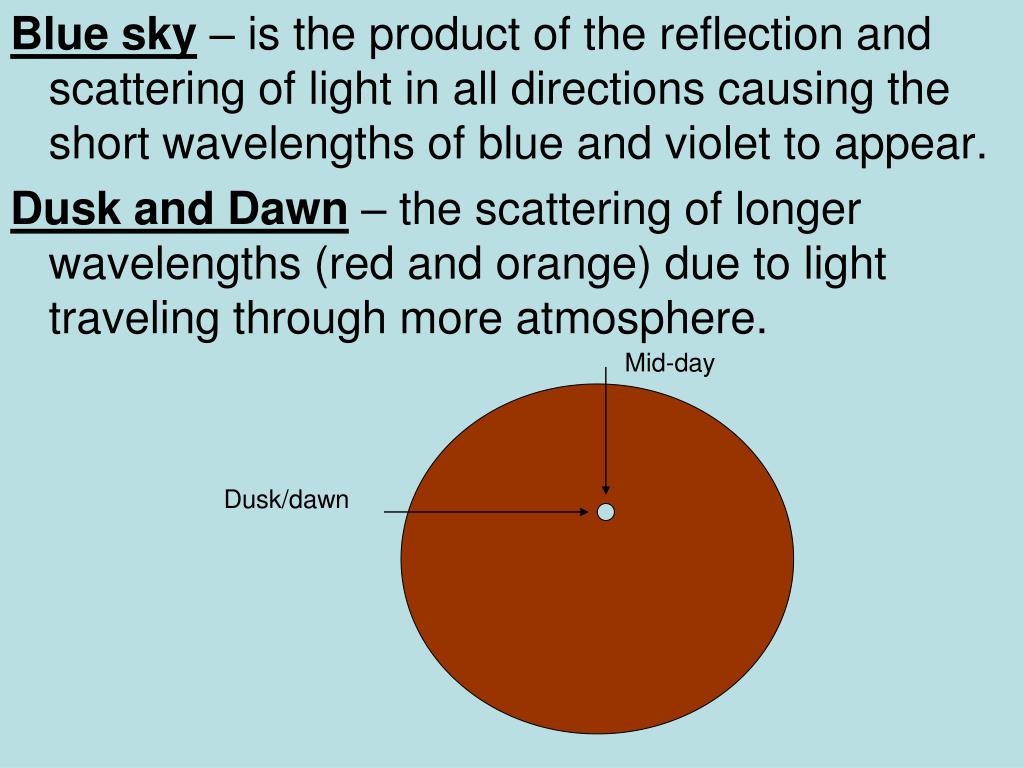 Blue sky – is the product of the reflection and scattering of light in all directions causing the short wavelengths of blue and violet to appear.

Dusk and Dawn – the scattering of longer wavelengths (red and orange) due to light traveling through more atmosphere.

Mid-day

Dusk/dawn